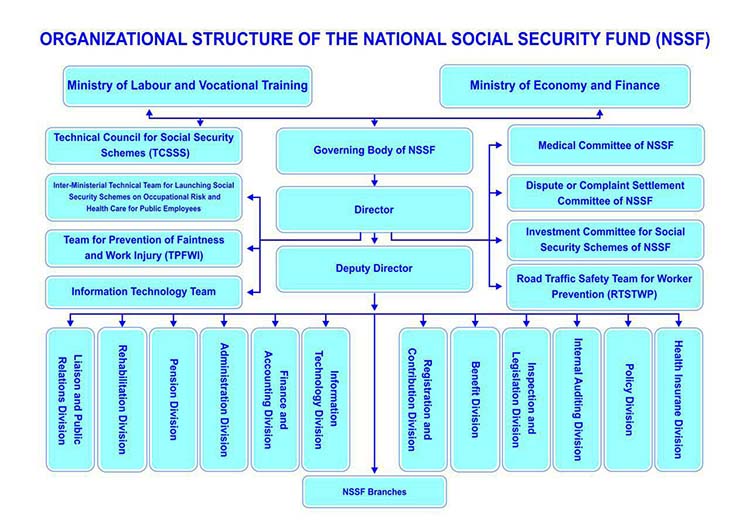 ORGANIZATIONAL STRUCTURE OF THE NATIONAL SOCIAL SECURITY FUND (NSSF)

Ministry of Labour and Vocational Training

Ministry of Economy and Finance

Technical Council for Social Security Schemes (TCSSS)

Governing Body of NSSF

Medical Committee of NSSF

Inter-Ministerial Technical Team for Launching Social Security Schemes on Occupational Risk and Health Care for Public Employees

Director

Dispute or Complaint Settlement Committee of NSSF

Team for Prevention of Faintness and Work Injury (TPFWI)

Investment Committee for Social Security Schemes of NSSF

Deputy Director

Information Technology Team

Road Traffic Safety Team for Worker Prevention (RTSTWP)

Liaison and Public Relations Division

Rehabilitation Division

Pension Division

Administration Division

Finance and Accounting Division

Information Technology Division

Registration and Contribution Division

Benefit Division

Inspection and Legislation Division

Internal Auditing Division

Policy Division

Health Insurane Division

NSSF Branches